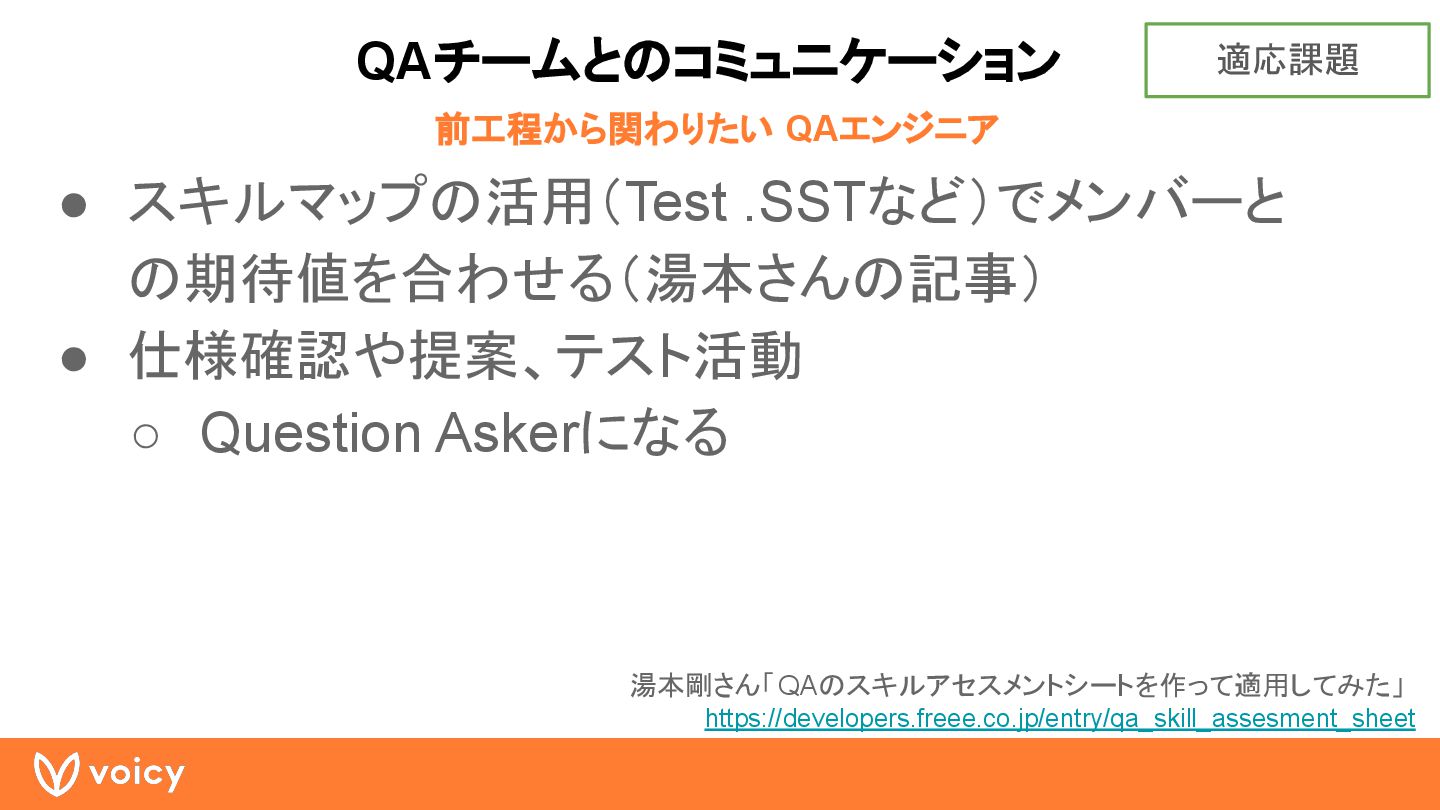 QAチームとのコミュニケーション

適応課題

前工程から関わりたい QAエンジニア

● スキルマップの活用（Test .SSTなど）でメンバーとの期待値を合わせる（湯本さんの記事）
● 仕様確認や提案、テスト活動
○ Question Askerになる

湯本剛さん「QAのスキルアセスメントシートを作って適用してみた」
https://developers.freee.co.jp/entry/qa_skill_assesment_sheet

voicy